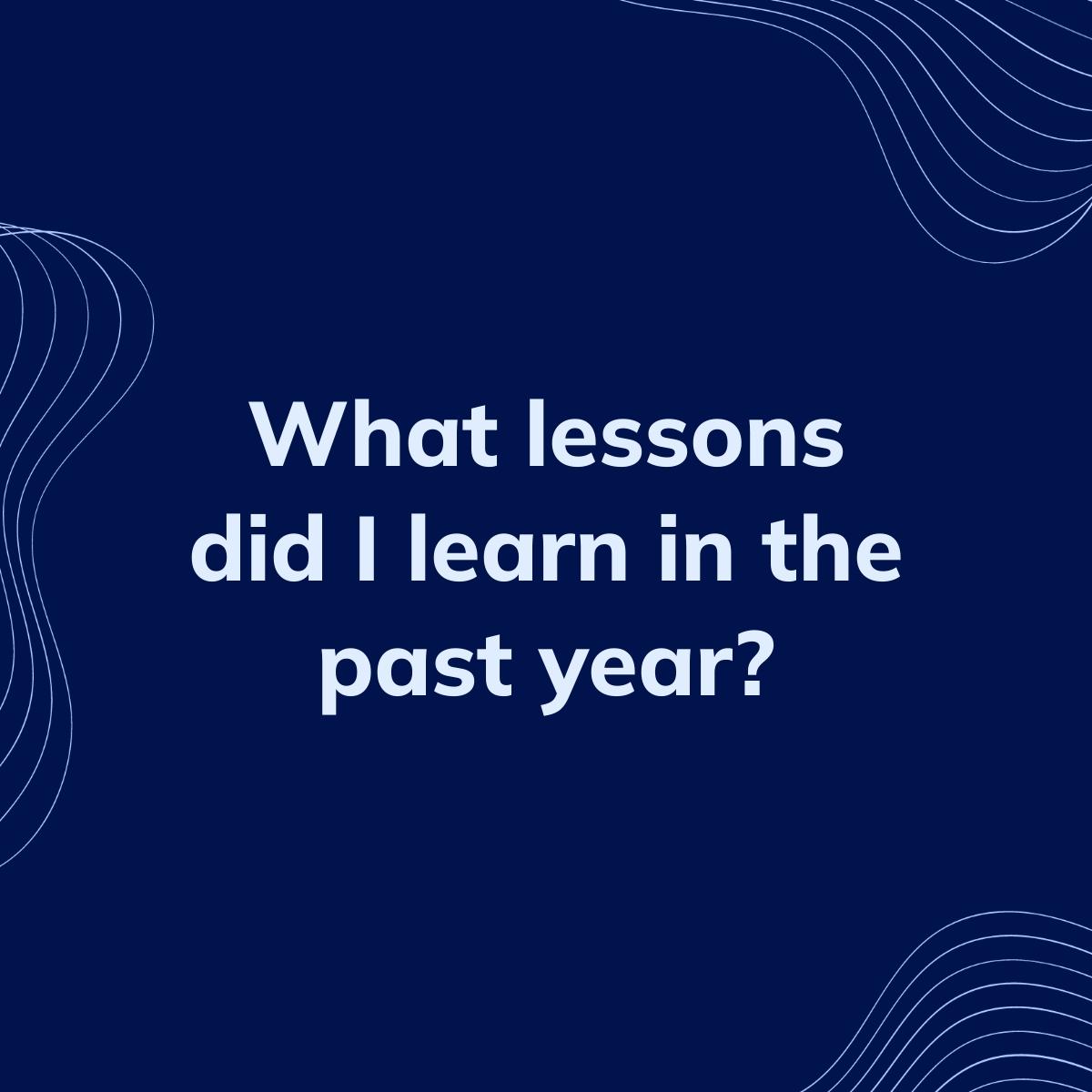 What lessons did I learn in the past year?